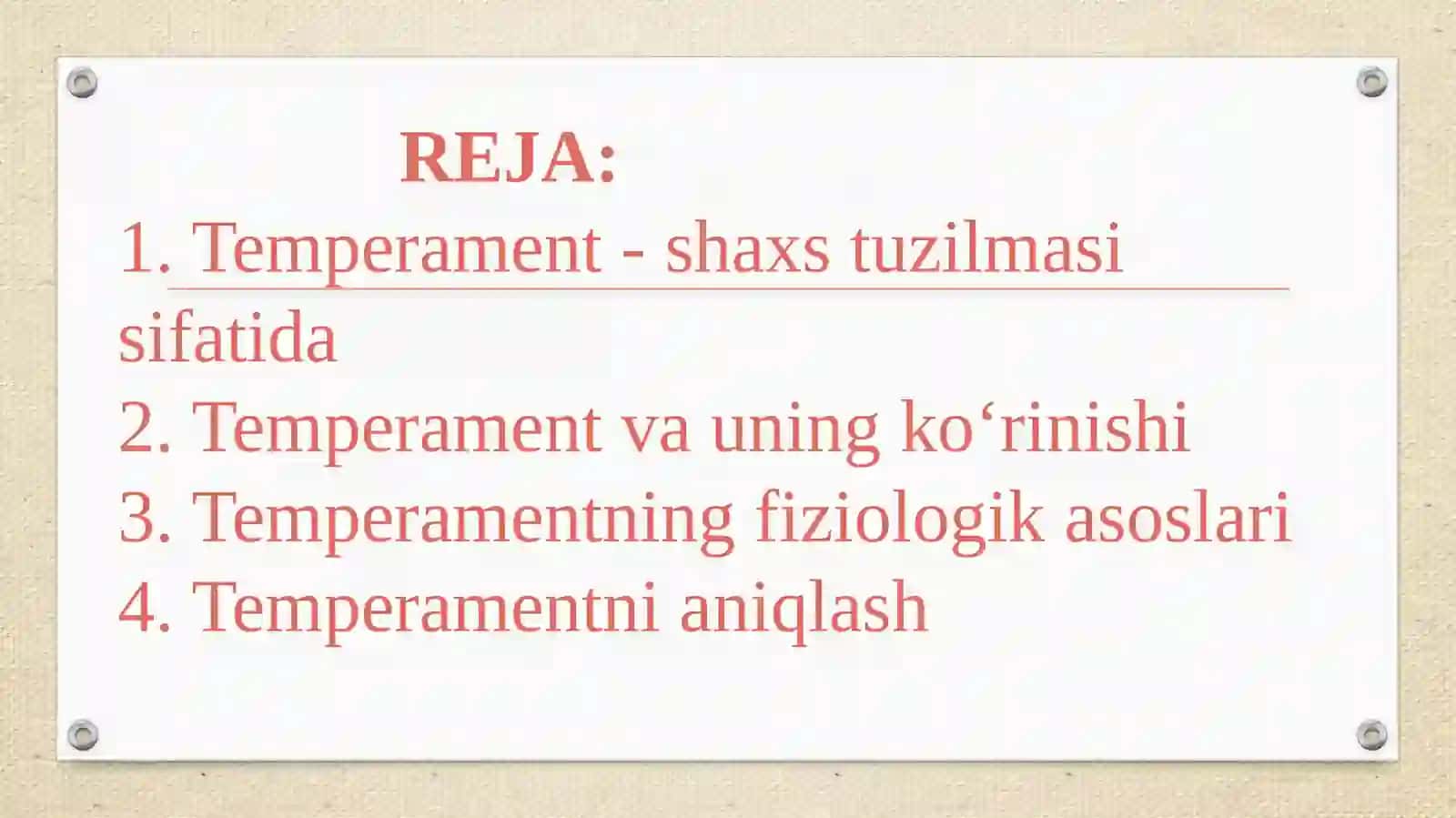 REJA:
1. Temperament - shaxs tuzilmasi sifatida
2. Temperament va uning ko‘rinishi
3. Temperamentning fiziologik asoslari
4. Temperamentni aniqlash